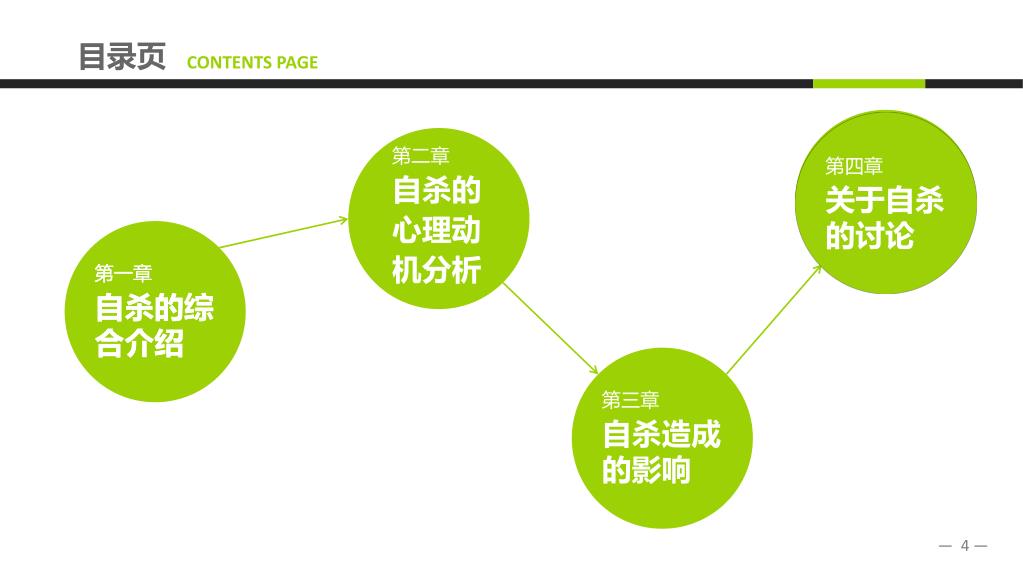 目录页 CONTENTS PAGE

第一章
自杀的综合介绍

第二章
自杀的心理动机分析

第三章
自杀造成的影响

第四章
关于自杀的讨论

— 4 —